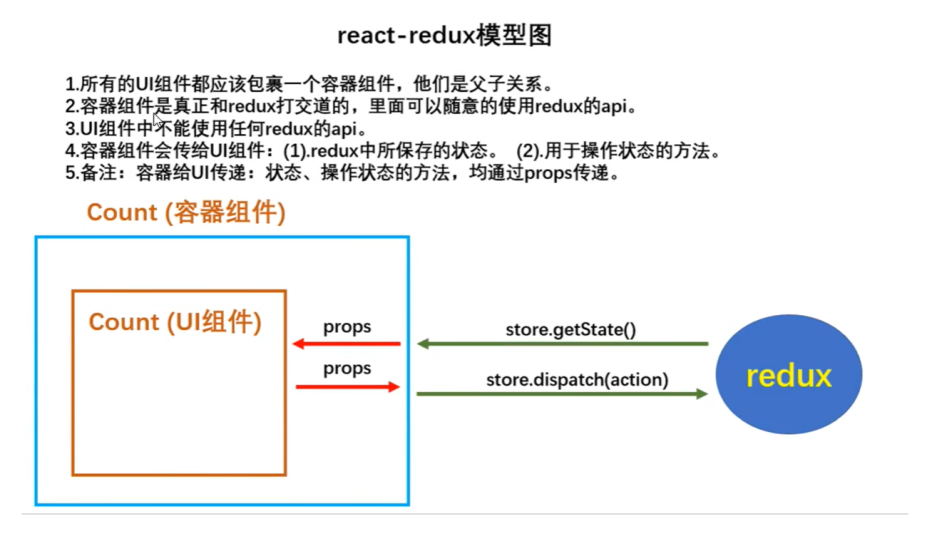 react-redux模型图

1.所有的UI组件都应该包裹一个容器组件，他们是父子关系。
2.容器组件是真正和redux打交道的，里面可以随意的使用redux的api。
3.UI组件中不能使用任何redux的api。
4.容器组件会传给UI组件：(1).redux中所保存的状态。 (2).用于操作状态的方法。
5.备注：容器给UI传递：状态、操作状态的方法，均通过props传递。

Count (容器组件)

Count (UI组件)

props

props

store.getState()

store.dispatch(action)

redux